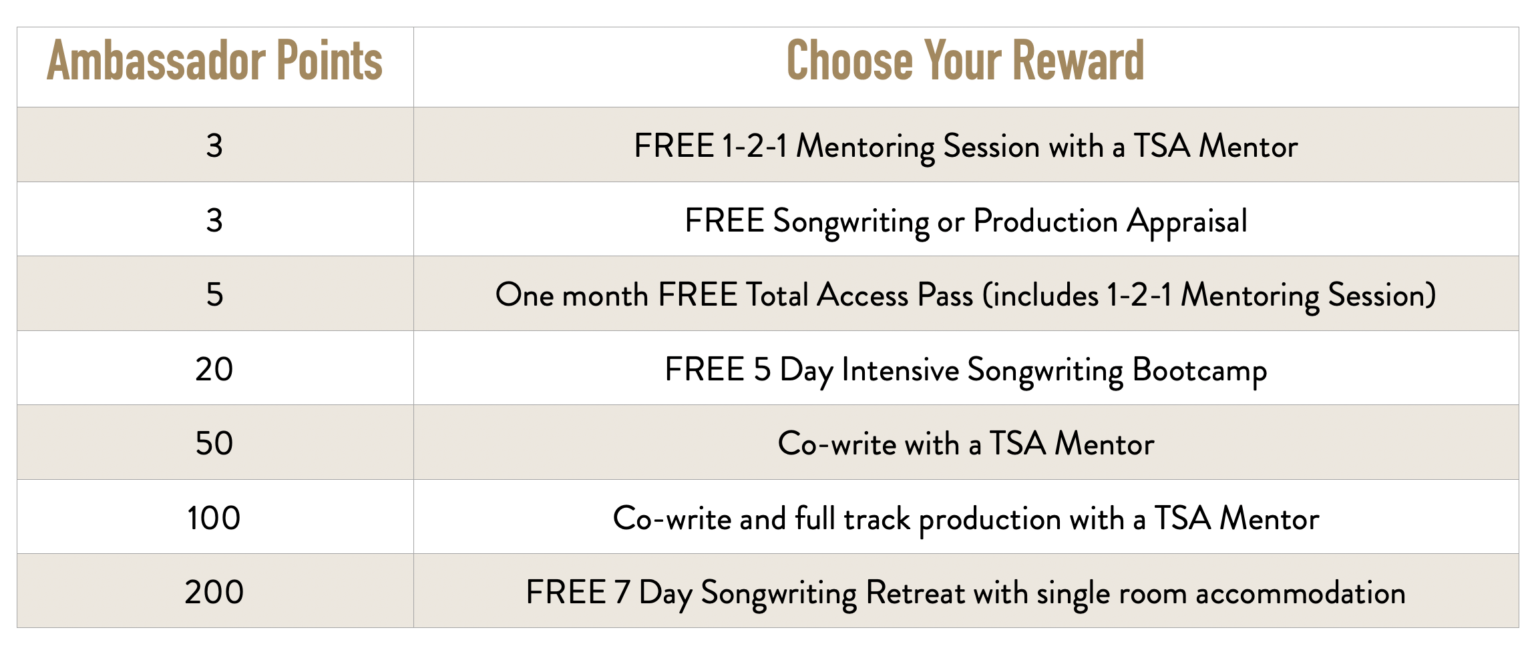 | Ambassador Points | Choose Your Reward |
|---|---|
| 3 | FREE 1-2-1 Mentoring Session with a TSA Mentor |
| 3 | FREE Songwriting or Production Appraisal |
| 5 | One month FREE Total Access Pass (includes 1-2-1 Mentoring Session) |
| 20 | FREE 5 Day Intensive Songwriting Bootcamp |
| 50 | Co-write with a TSA Mentor |
| 100 | Co-write and full track production with a TSA Mentor |
| 200 | FREE 7 Day Songwriting Retreat with single room accommodation |